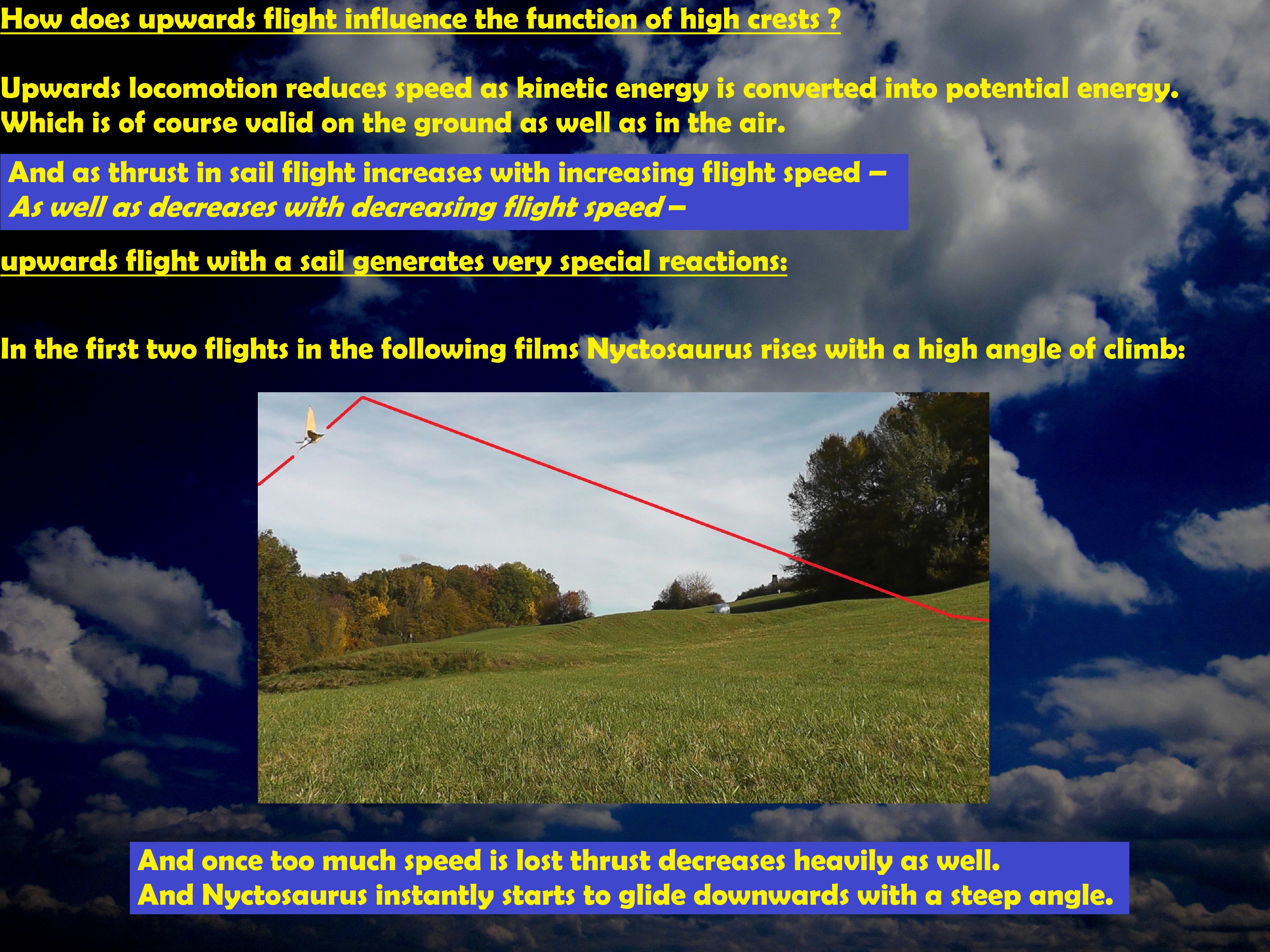 How does upwards flight influence the function of high crests ?

Upwards locomotion reduces speed as kinetic energy is converted into potential energy. Which is of course valid on the ground as well as in the air.

And as thrust in sail flight increases with increasing flight speed –
As well as decreases with decreasing flight speed –

upwards flight with a sail generates very special reactions:

In the first two flights in the following films Nyctosaurus rises with a high angle of climb:

And once too much speed is lost thrust decreases heavily as well.
And Nyctosaurus instantly starts to glide downwards with a steep angle.